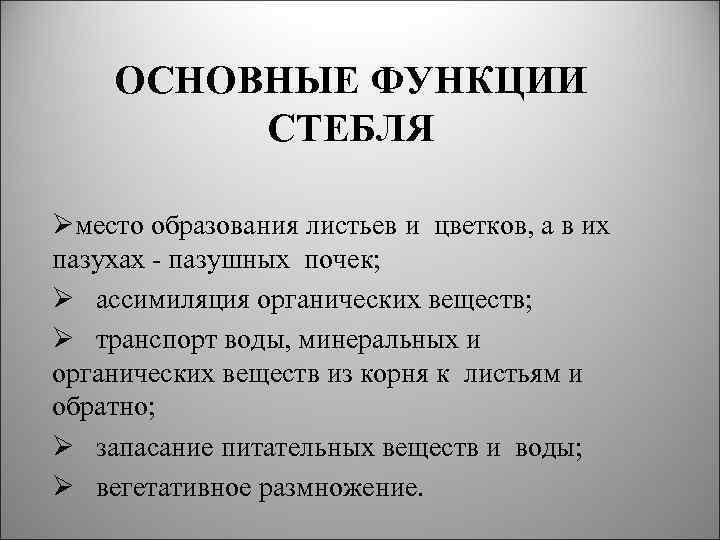 ОСНОВНЫЕ ФУНКЦИИ СТЕБЛЯ

➢место образования листьев и цветков, а в их пазухах - пазушных почек;

➢ ассимиляция органических веществ;

➢ транспорт воды, минеральных и органических веществ из корня к листьям и обратно;

➢ запасание питательных веществ и воды;

➢ вегетативное размножение.